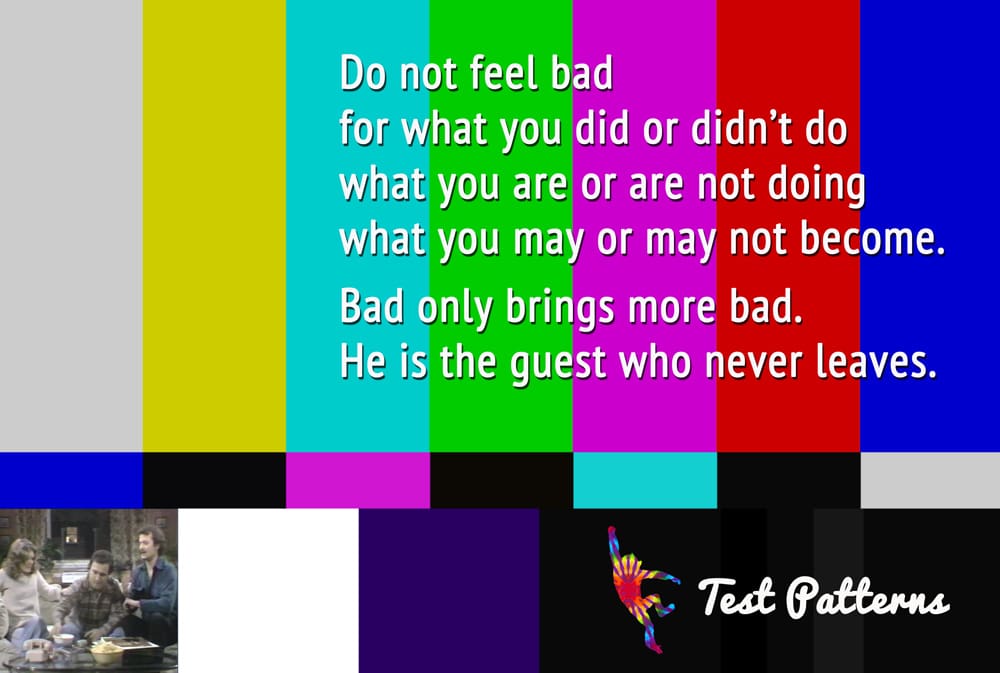 Do not feel bad
for what you did or didn't do
what you are or are not doing
what you may or may not become.

Bad only brings more bad.
He is the guest who never leaves.

Test Patterns